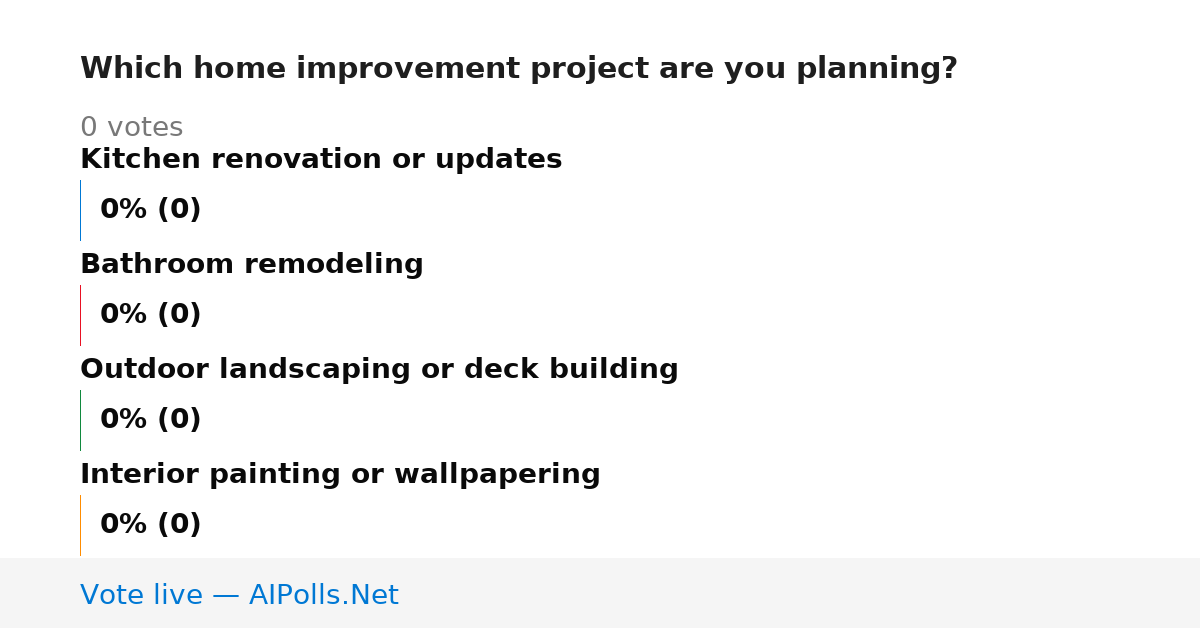 Which home improvement project are you planning?

0 votes

Kitchen renovation or updates

0% (0)

Bathroom remodeling

0% (0)

Outdoor landscaping or deck building

0% (0)

Interior painting or wallpapering

0% (0)

Vote live — AIPolls.Net